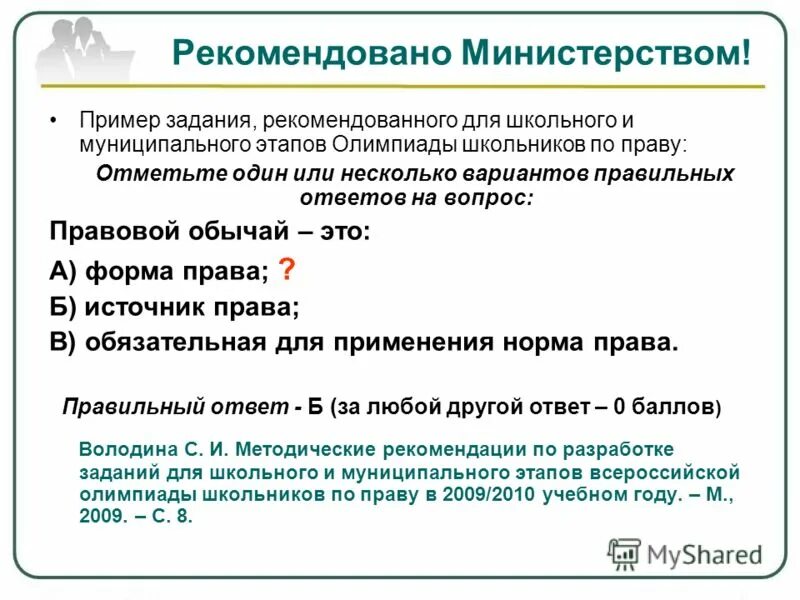 Рекомендовано Министерством!

• Пример задания, рекомендованного для школьного и муниципального этапов Олимпиады школьников по праву:

Отметьте один или несколько вариантов правильных ответов на вопрос:

Правовой обычай – это:

А) форма права; ?

Б) источник права;

В) обязательная для применения норма права.

Правильный ответ - Б (за любой другой ответ – 0 баллов)

Володина С. И. Методические рекомендации по разработке заданий для школьного и муниципального этапов всероссийской олимпиады школьников по праву в 2009/2010 учебном году. – М., 2009. – С. 8.

MyShared